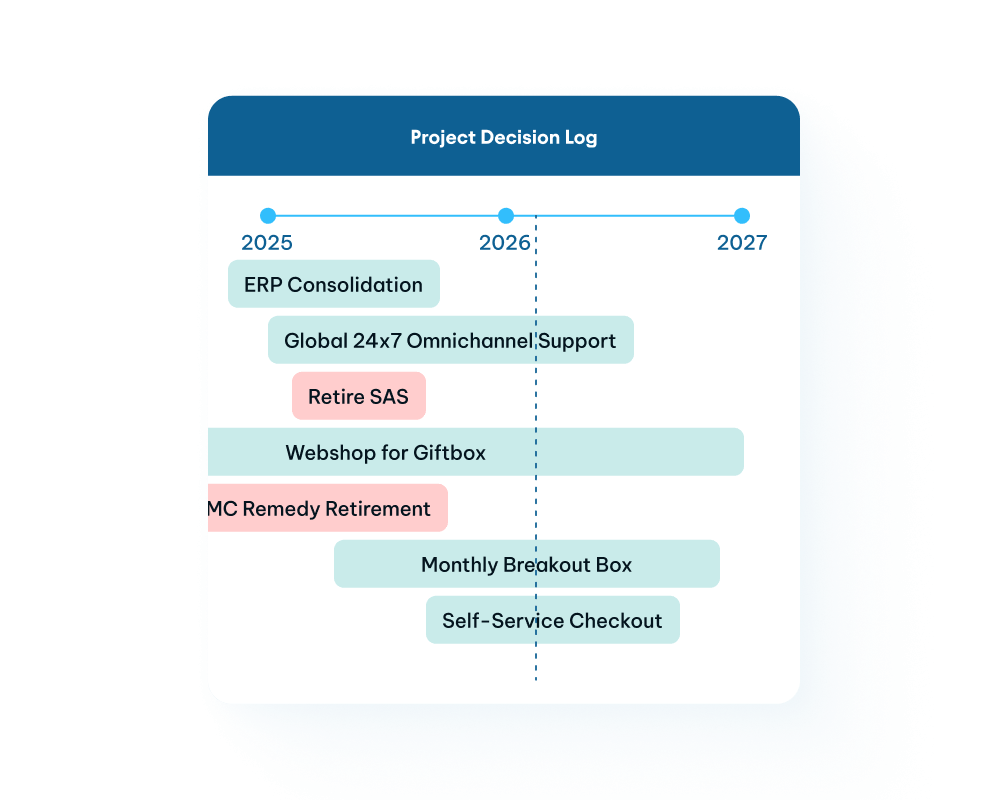 Project Decision Log

2025

2026

2027

ERP Consolidation

Global 24x7 Omnichannel Support

Retire SAS

Webshop for Giftbox

MC Remedy Retirement

Monthly Breakout Box

Self-Service Checkout